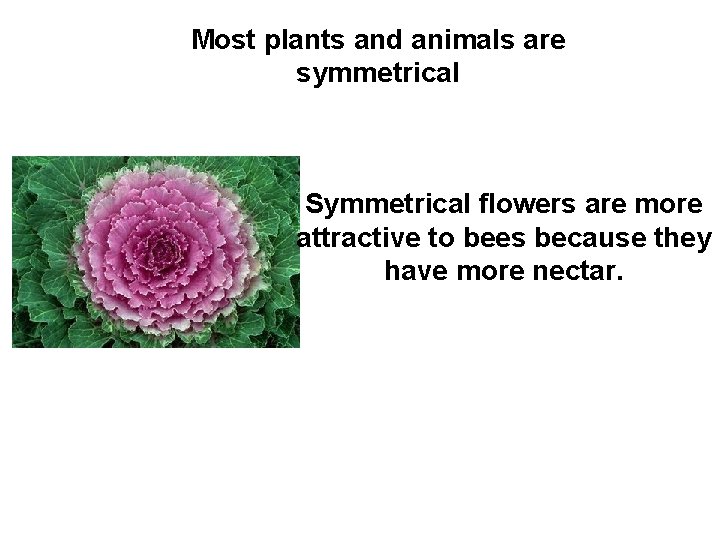 Most plants and animals are symmetrical

Symmetrical flowers are more attractive to bees because they have more nectar.